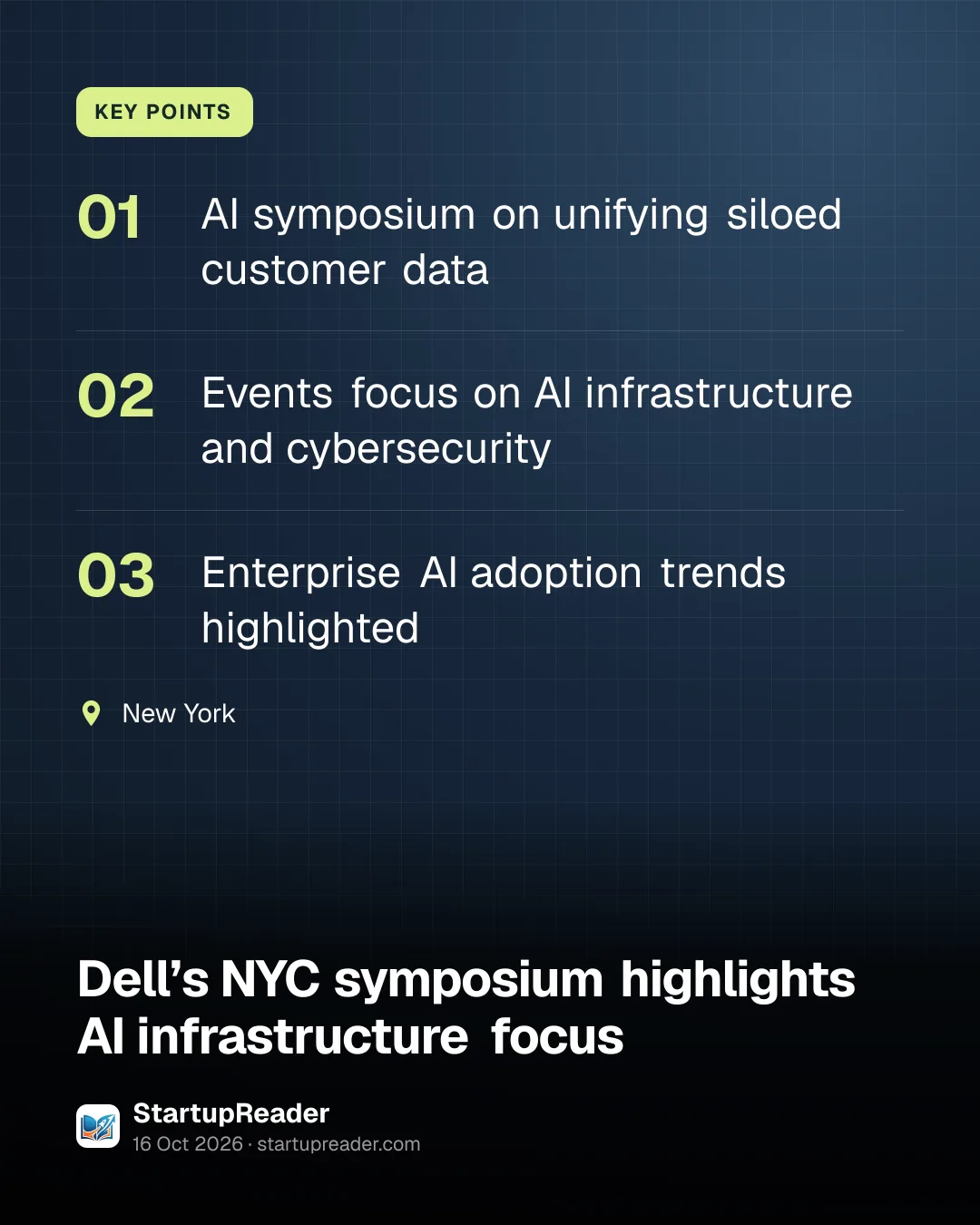 KEY POINTS

01 AI symposium on unifying siloed customer data

02 Events focus on AI infrastructure and cybersecurity

03 Enterprise AI adoption trends highlighted

New York

Dell's NYC symposium highlights AI infrastructure focus

StartupReader
16 Oct 2026 · startupreader.com